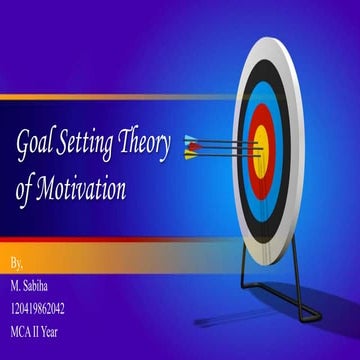 Goal Setting Theory of Motivation

By,
M. Sabiha
120419862042
MCA II Year